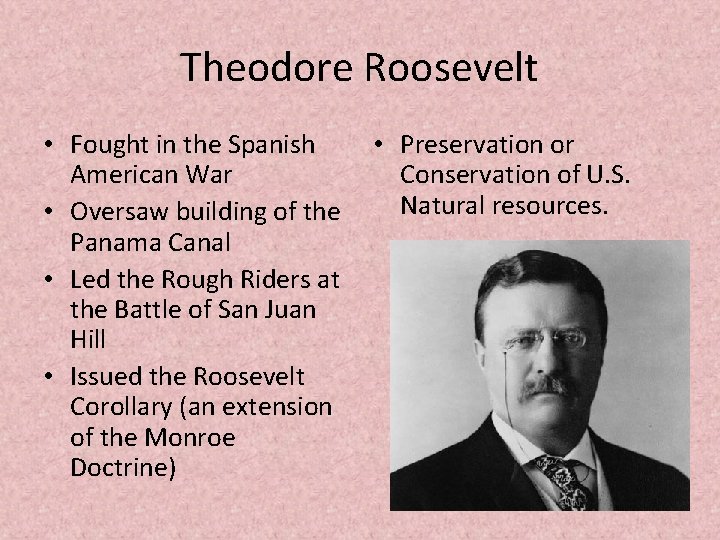 Theodore Roosevelt

• Fought in the Spanish American War
• Oversaw building of the Panama Canal
• Led the Rough Riders at the Battle of San Juan Hill
• Issued the Roosevelt Corollary (an extension of the Monroe Doctrine)

• Preservation or Conservation of U.S. Natural resources.